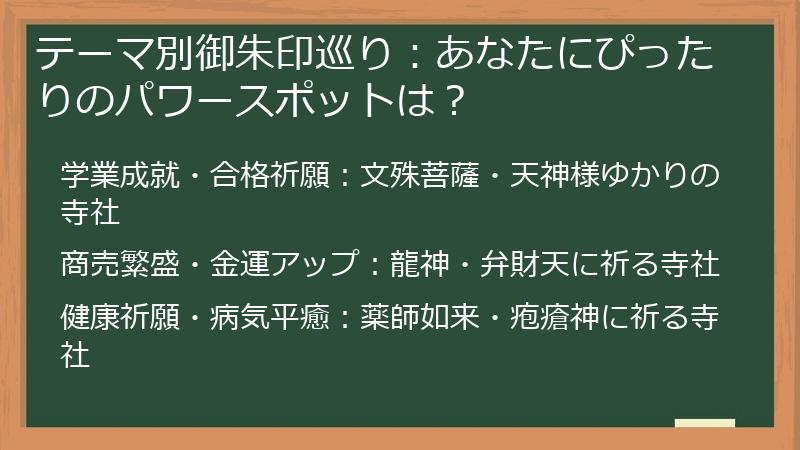 テーマ別御朱印巡り：あなたにぴったりのパワースポットは？

学業成就・合格祈願：文殊菩薩・天神様ゆかりの寺社

商売繁盛・金運アップ：龍神・弁財天に祈る寺社

健康祈願・病気平癒：薬師如来・疱瘡神に祈る寺社